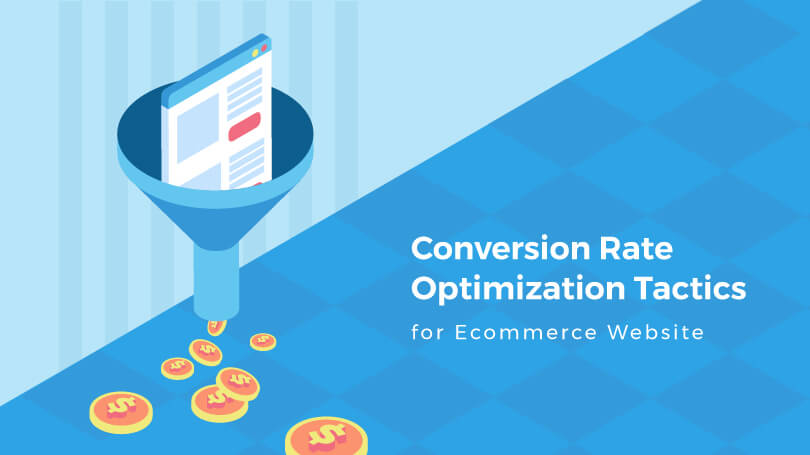 Conversion Rate Optimization Tactics
for Ecommerce Website